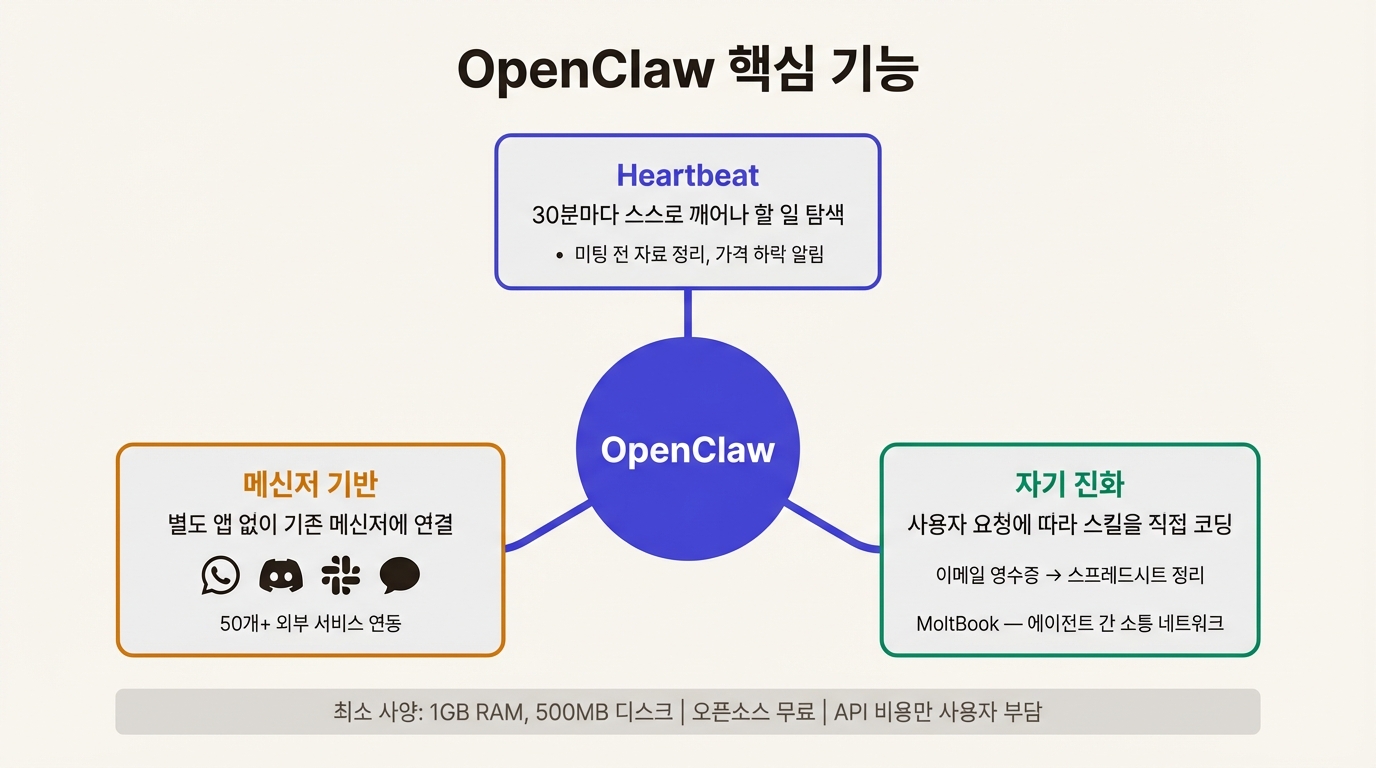 OpenClaw 핵심 기능

Heartbeat
30분마다 스스로 깨어나 할 일 탐색
• 미팅 전 자료 정리, 가격 하락 알림

OpenClaw

메신저 기반
별도 앱 없이 기존 메신저에 연결
50개+ 외부 서비스 연동

자기 진화
사용자 요청에 따라 스킬을 직접 코딩
이메일 영수증 → 스프레드시트 정리
MoltBook — 에이전트 간 소통 네트워크

최소 사양: 1GB RAM, 500MB 디스크 | 오픈소스 무료 | API 비용만 사용자 부담